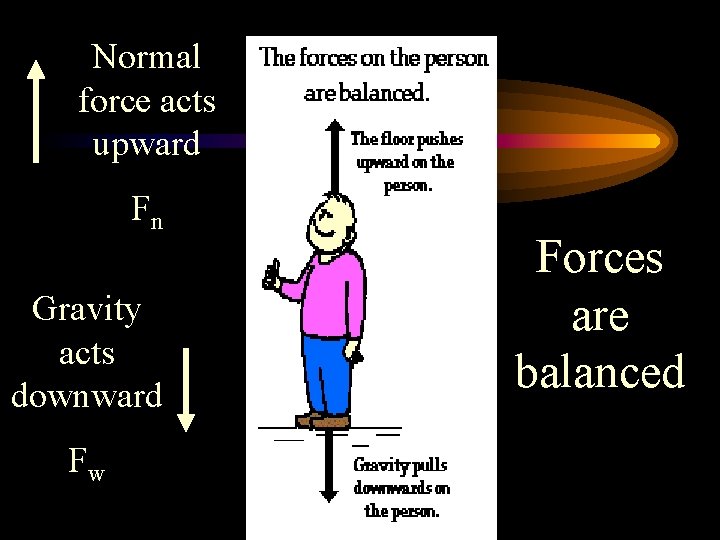 Normal force acts upward

$F_n$

Gravity acts downward

$F_w$

The forces on the person are balanced.

The floor pushes upward on the person.

Gravity pulls downwards on the person.

Forces are balanced